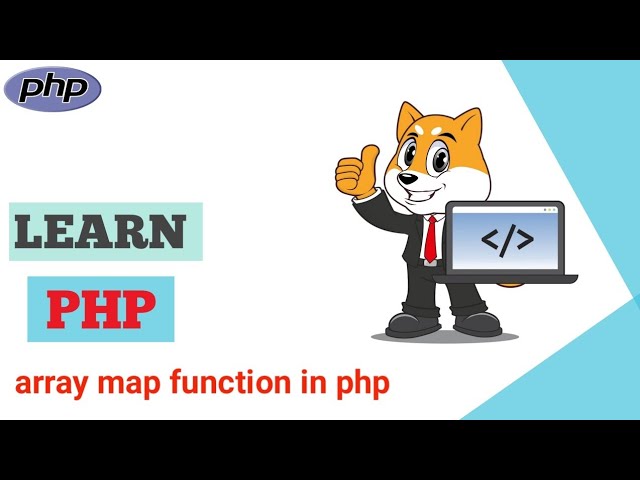 php

LEARN

PHP

</>

array map function in php